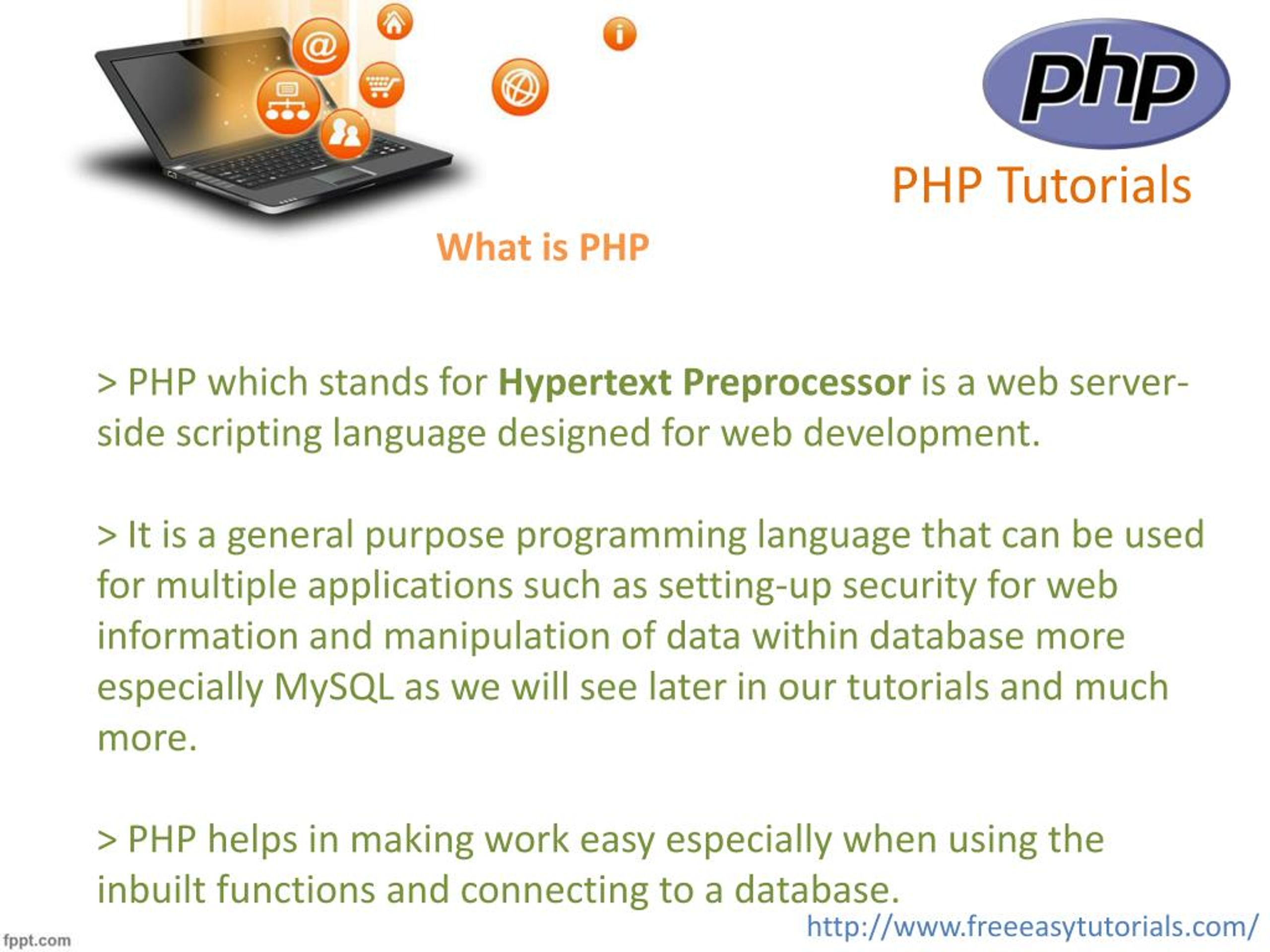 php

PHP Tutorials

What is PHP

> PHP which stands for Hypertext Preprocessor is a web server-side scripting language designed for web development.

> It is a general purpose programming language that can be used for multiple applications such as setting-up security for web information and manipulation of data within database more especially MySQL as we will see later in our tutorials and much more.

> PHP helps in making work easy especially when using the inbuilt functions and connecting to a database.

http://www.freeeasytutorials.com/

fppt.com